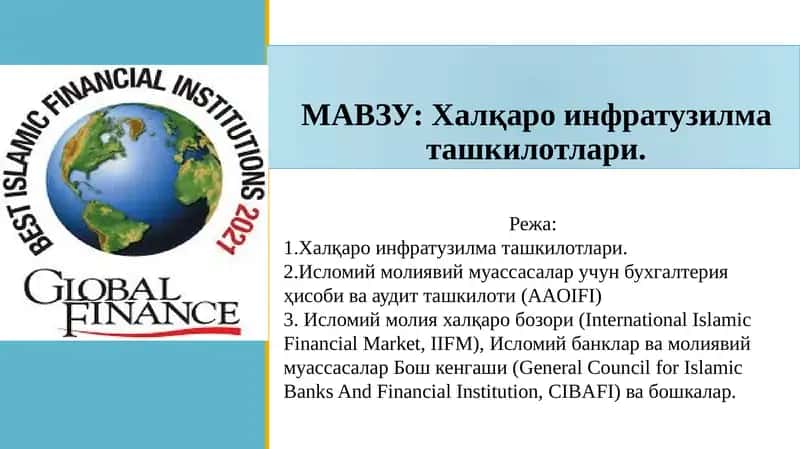 BEST ISLAMIC FINANCIAL INSTITUTIONS 2021

GLOBAL FINANCE

МАВЗУ: Халқаро инфратузилма ташкилотлари.

Режа:
1.Халқаро инфратузилма ташкилотлари.
2.Исломий молиявий муассасалар учун бухгалтерия ҳисоби ва аудит ташкилоти (AAOIFI)
3. Исломий молия халқаро бозори (International Islamic Financial Market, IIFM), Исломий банклар ва молиявий муассасалар Бош кенгаши (General Council for Islamic Banks And Financial Institution, CIBAFI) ва бошкалар.